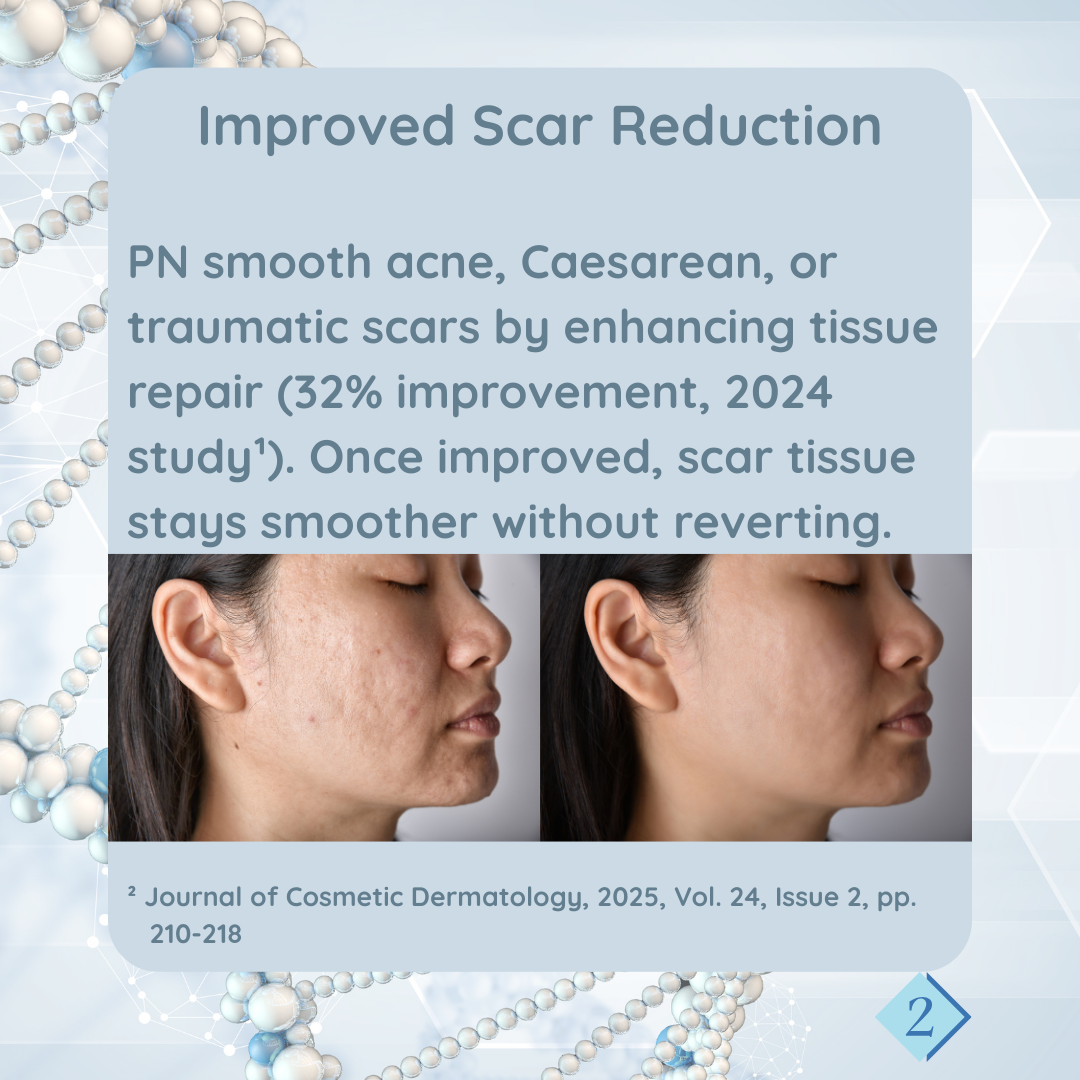 Improved Scar Reduction

PN smooth acne, Caesarean, or traumatic scars by enhancing tissue repair (32% improvement, 2024 study¹). Once improved, scar tissue stays smoother without reverting.

² Journal of Cosmetic Dermatology, 2025, Vol. 24, Issue 2, pp. 210-218

2